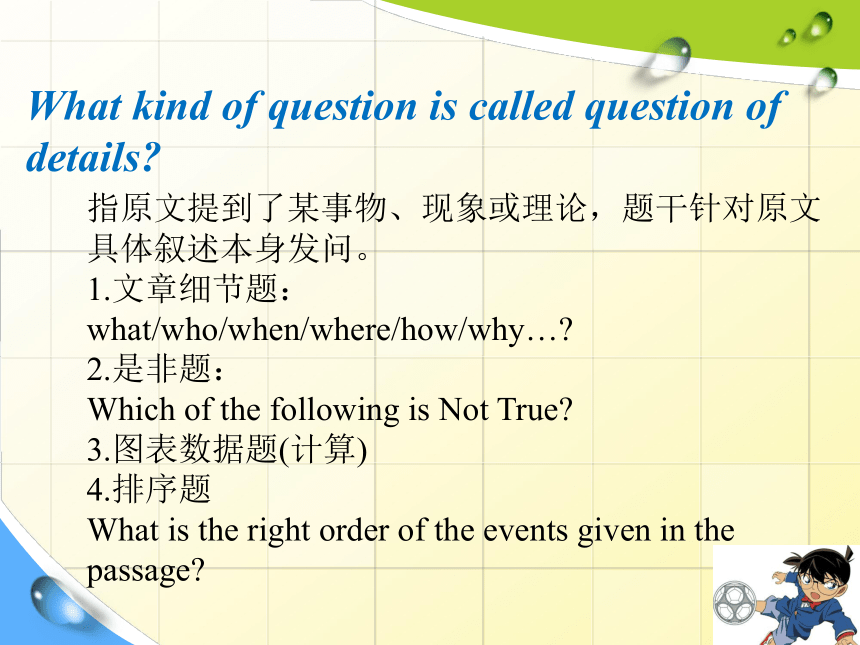 What kind of question is called question of details?

指原文提到了某事物、现象或理论，题干针对原文具体叙述本身发问。

1.文章细节题：
what/who/when/where/how/why…?
2.是非题：
Which of the following is Not True?
3.图表数据题(计算)
4.排序题
What is the right order of the events given in the passage?